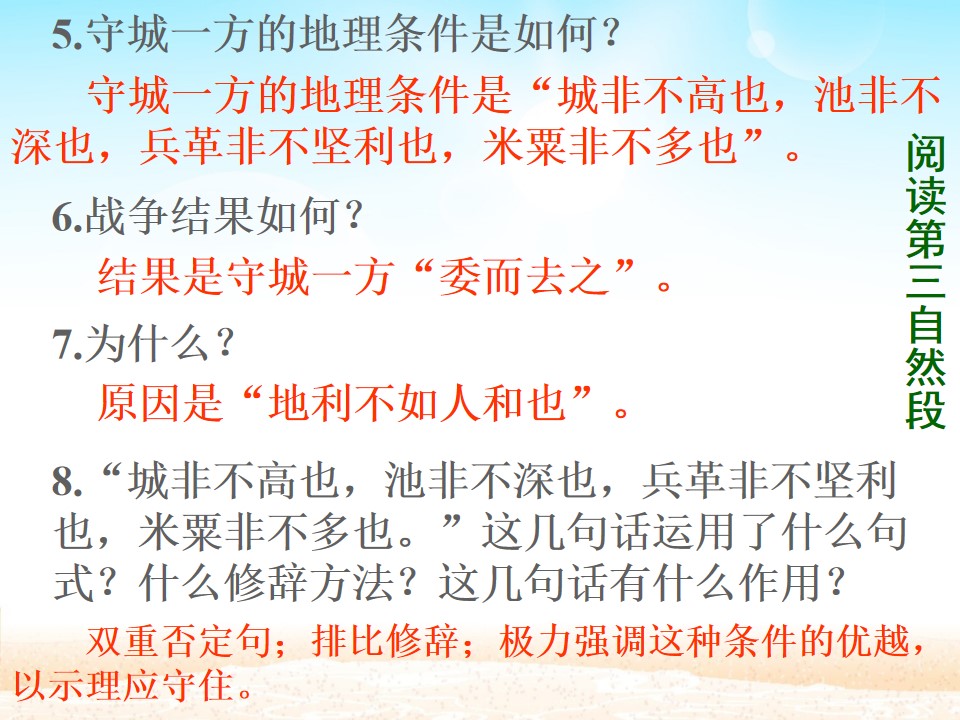 5.守城一方的地理条件是如何？

守城一方的地理条件是“城非不高也，池非不深也，兵革非不坚利也，米粟非不多也”。

6.战争结果如何？

结果是守城一方“委而去之”。

7.为什么？

原因是“地利不如人和也”。

8.“城非不高也，池非不深也，兵革非不坚利也，米粟非不多也。”这几句话运用了什么句式？什么修辞方法？这几句话有什么作用？

双重否定句；排比修辞；极力强调这种条件的优越，以示理应守住。

阅读第三自然段